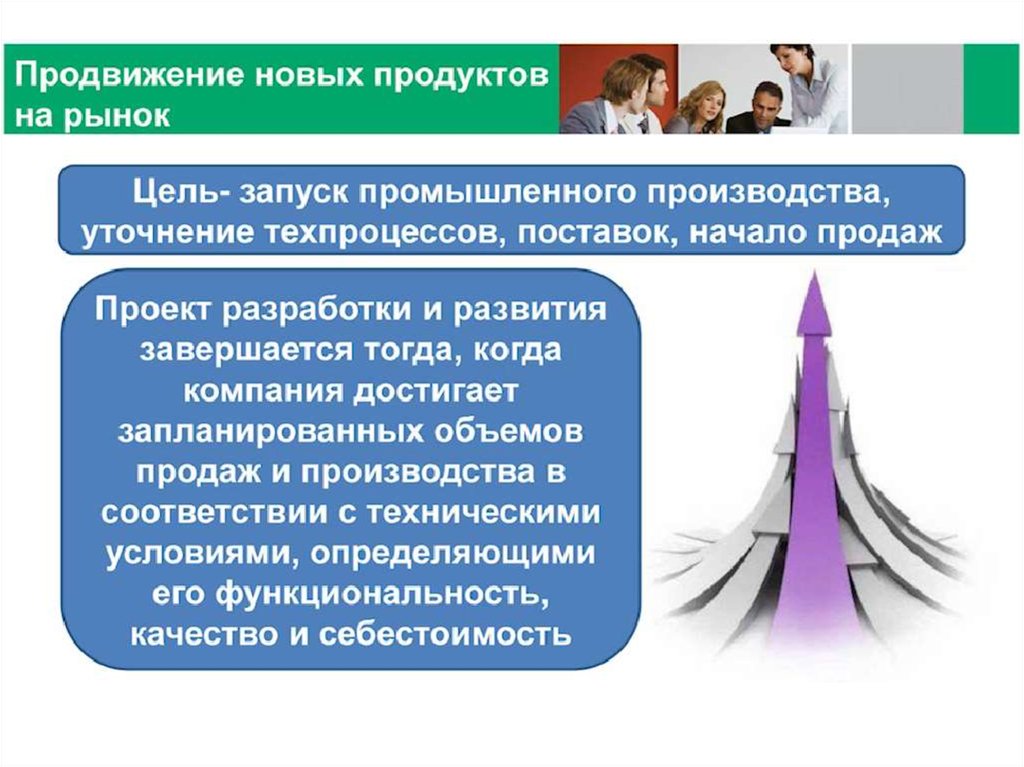 Продвижение новых продуктов на рынок

Цель- запуск промышленного производства, уточнение техпроцессов, поставок, начало продаж

Проект разработки и развития завершается тогда, когда компания достигает запланированных объемов продаж и производства в соответствии с техническими условиями, определяющими его функциональность, качество и себестоимость